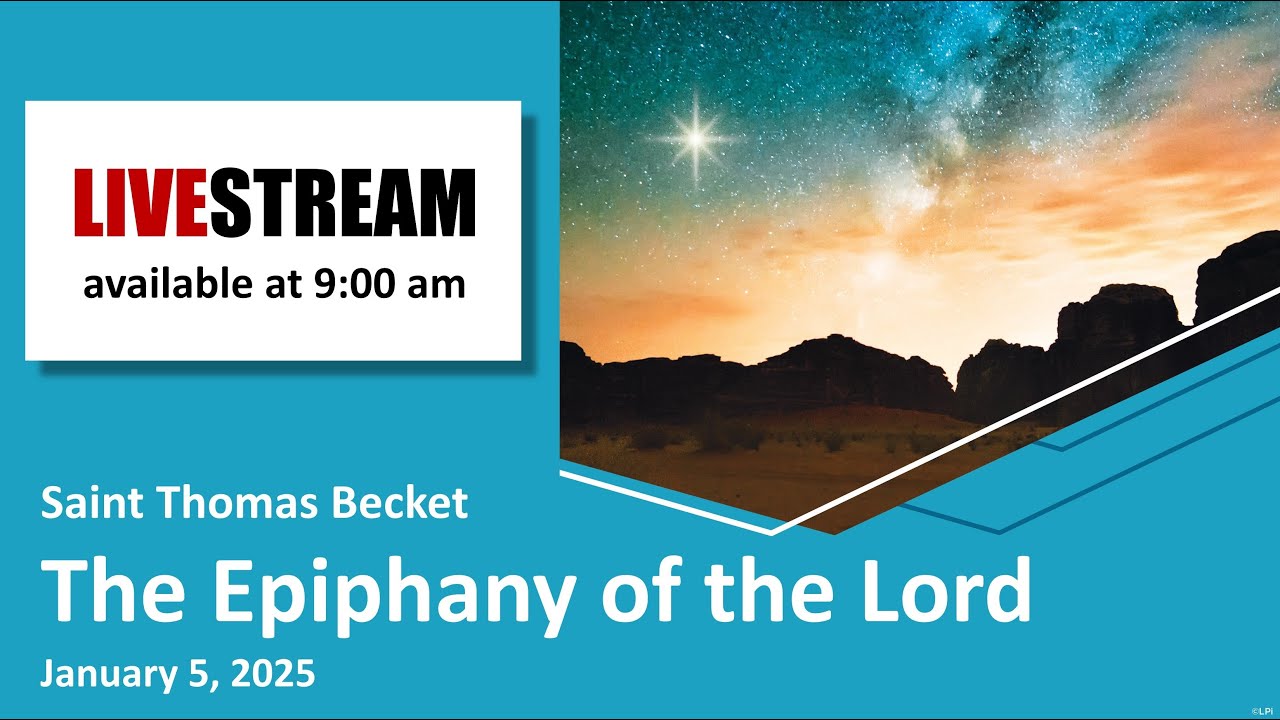 LIVESTREAM
available at 9:00 am

Saint Thomas Becket

The Epiphany of the Lord

January 5, 2025

©LPi